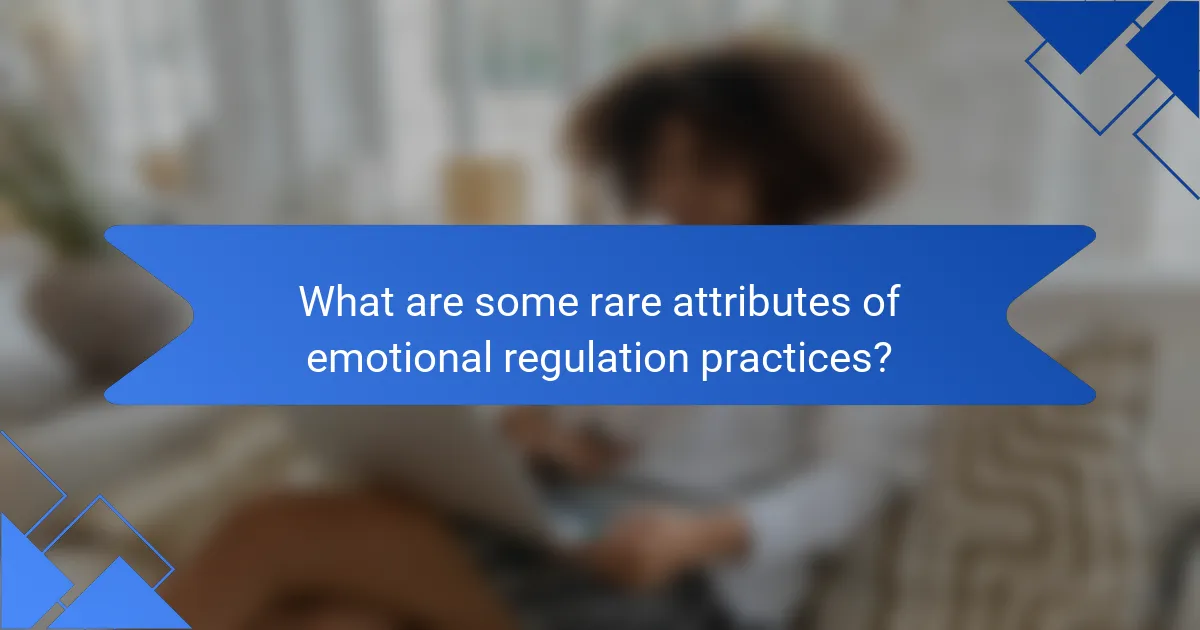 What are some rare attributes of emotional regulation practices?